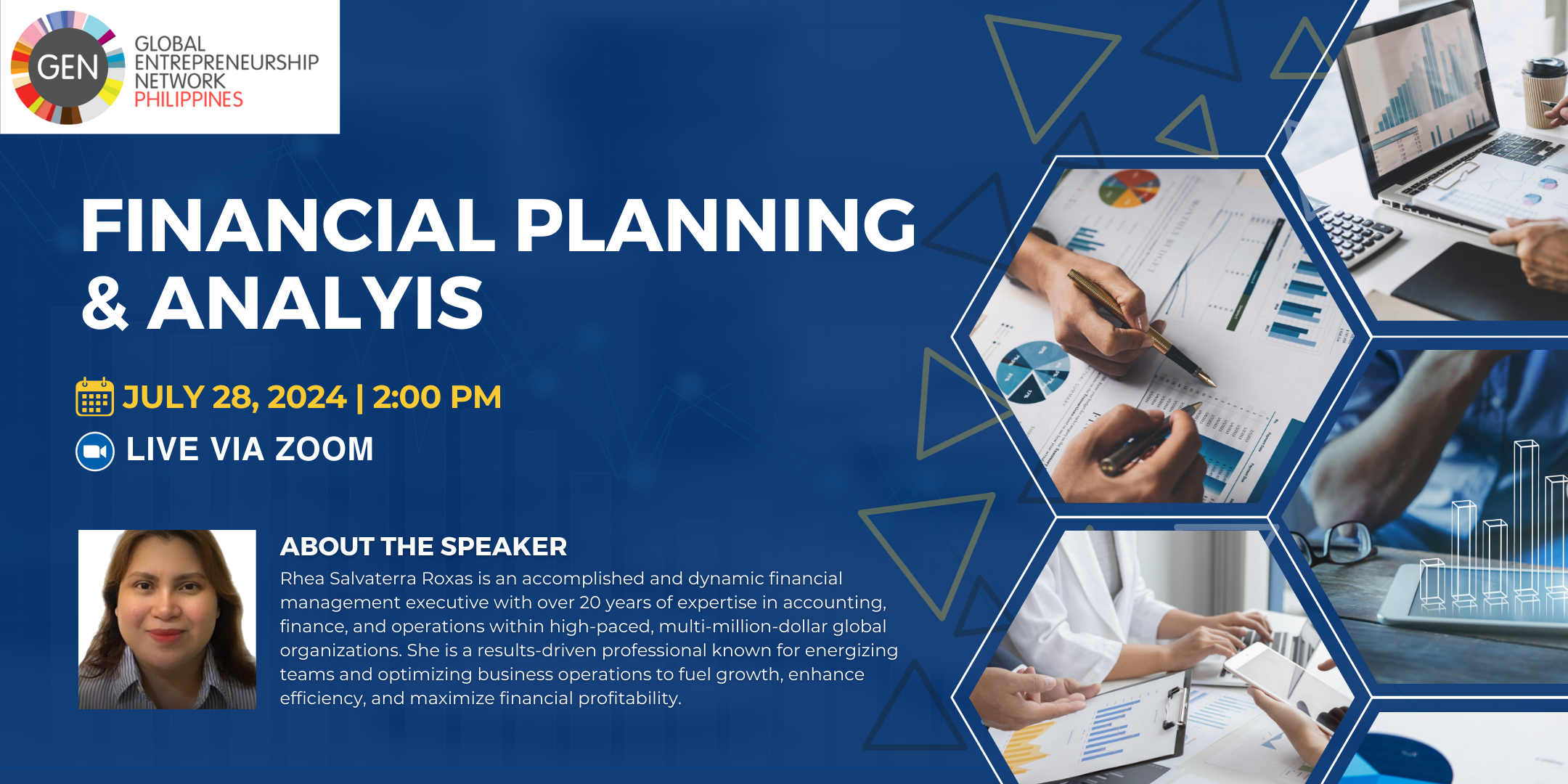 GEN
GLOBAL ENTREPRENEURSHIP NETWORK PHILIPPINES

FINANCIAL PLANNING & ANALYIS

JULY 28, 2024 | 2:00 PM

LIVE VIA ZOOM

ABOUT THE SPEAKER

Rhea Salvaterra Roxas is an accomplished and dynamic financial management executive with over 20 years of expertise in accounting, finance, and operations within high-paced, multi-million-dollar global organizations. She is a results-driven professional known for energizing teams and optimizing business operations to fuel growth, enhance efficiency, and maximize financial profitability.